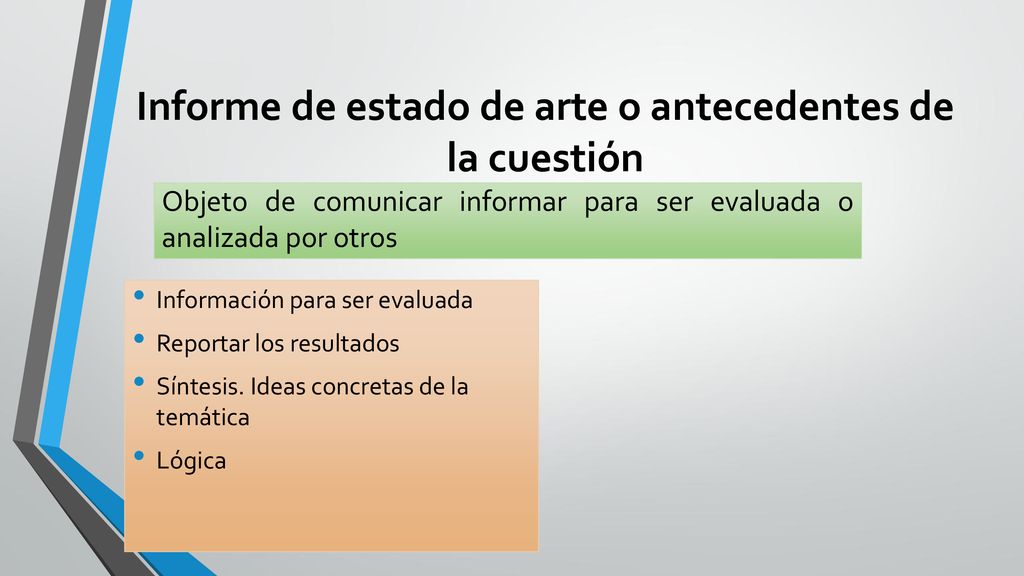 Informe de estado de arte o antecedentes de la cuestión

Objeto de comunicar informar para ser evaluada o analizada por otros

• Información para ser evaluada
• Reportar los resultados
• Síntesis. Ideas concretas de la temática
• Lógica